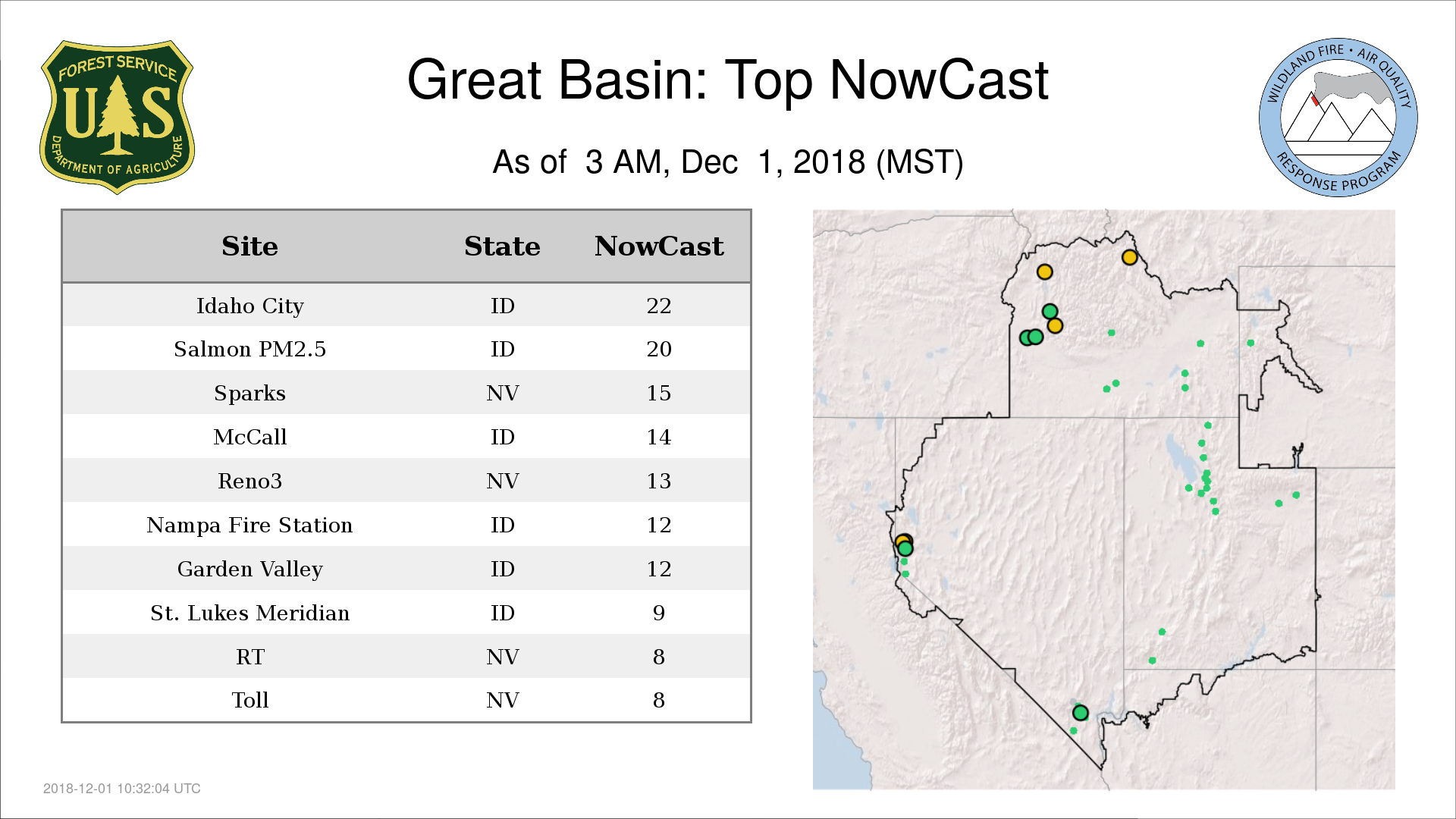 FOREST SERVICE
U S
DEPARTMENT OF AGRICULTURE

Great Basin: Top NowCast

As of 3 AM, Dec 1, 2018 (MST)

WILDLAND FIRE • AIR QUALITY
RESPONSE PROGRAM

| Site | State | NowCast |
|---|---|---|
| Idaho City | ID | 22 |
| Salmon PM2.5 | ID | 20 |
| Sparks | NV | 15 |
| McCall | ID | 14 |
| Reno3 | NV | 13 |
| Nampa Fire Station | ID | 12 |
| Garden Valley | ID | 12 |
| St. Lukes Meridian | ID | 9 |
| RT | NV | 8 |
| Toll | NV | 8 |

2018-12-01 10:32:04 UTC